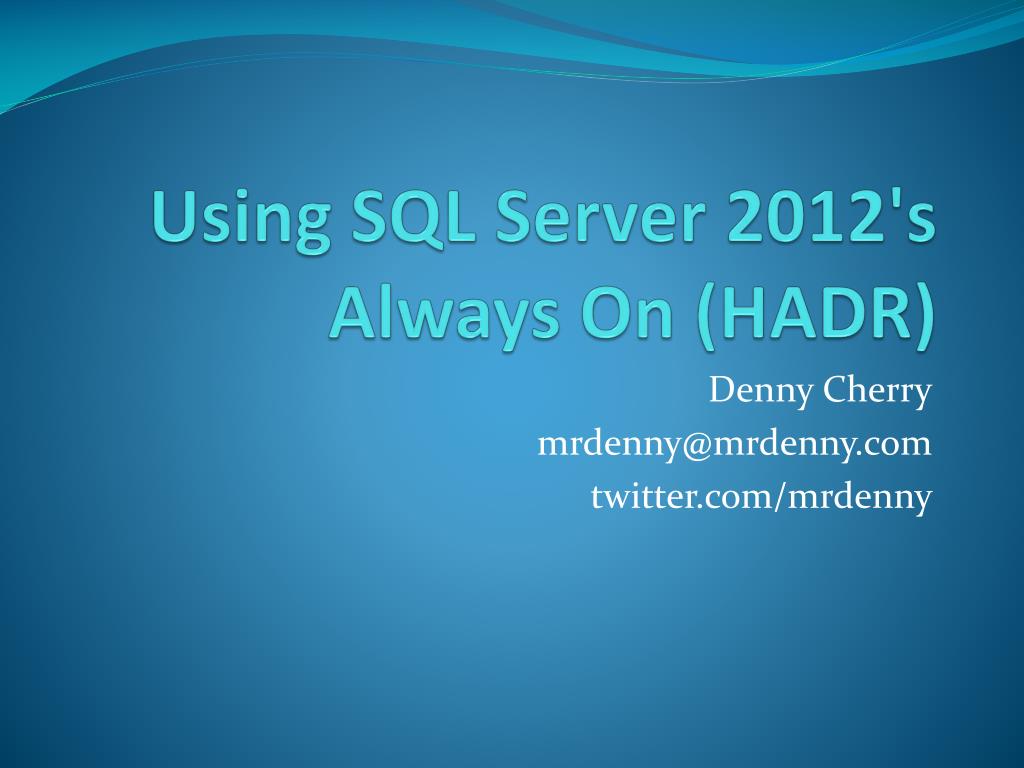 Using SQL Server 2012's Always On (HADR)

Denny Cherry
mrdenny@mrdenny.com
twitter.com/mrdenny